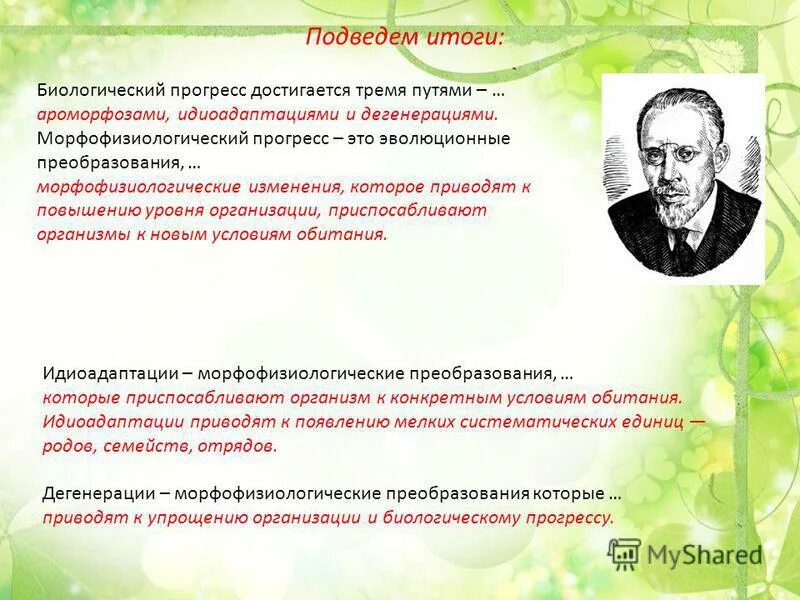 Подведем итоги:

Биологический прогресс достигается тремя путями – … ароморфозами, идиоадаптациями и дегенерациями.
Морфофизиологический прогресс – это эволюционные преобразования, …
морфофизиологические изменения, которое приводят к повышению уровня организации, приспосабливают организмы к новым условиям обитания.

Идиоадаптации – морфофизиологические преобразования, …
которые приспосабливают организм к конкретным условиям обитания. Идиоадаптации приводят к появлению мелких систематических единиц — родов, семейств, отрядов.

Дегенерации – морфофизиологические преобразования которые …
приводят к упрощению организации и биологическому прогрессу.

MyShared